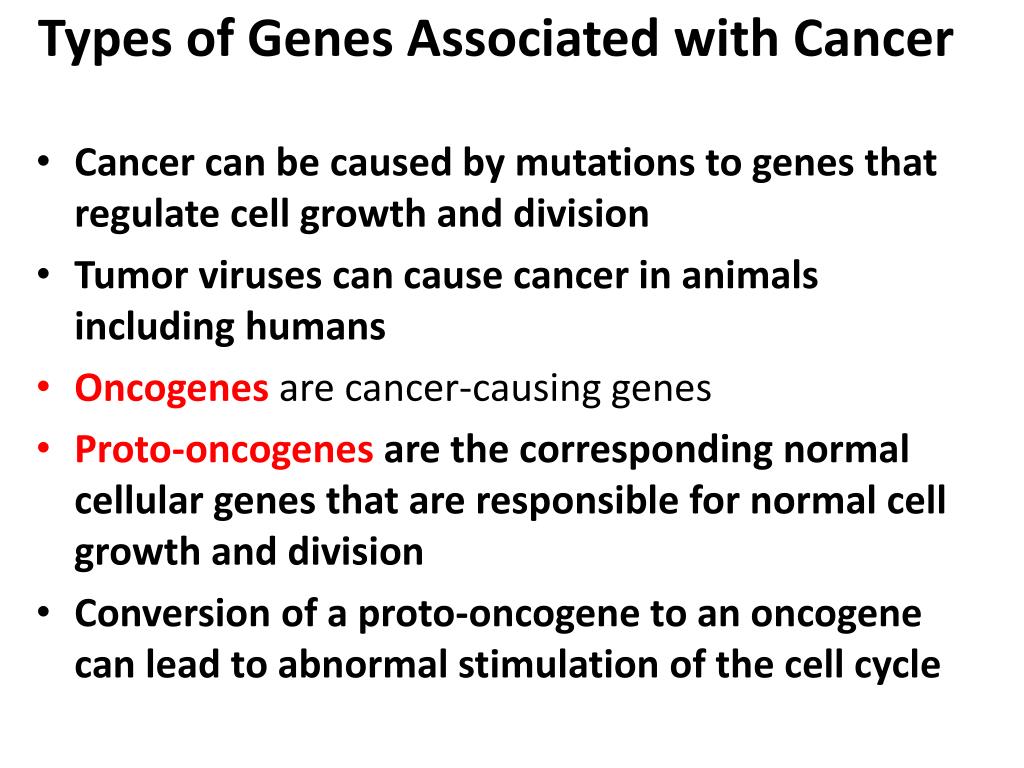 Types of Genes Associated with Cancer

• Cancer can be caused by mutations to genes that regulate cell growth and division
• Tumor viruses can cause cancer in animals including humans
• Oncogenes are cancer-causing genes
• Proto-oncogenes are the corresponding normal cellular genes that are responsible for normal cell growth and division
• Conversion of a proto-oncogene to an oncogene can lead to abnormal stimulation of the cell cycle